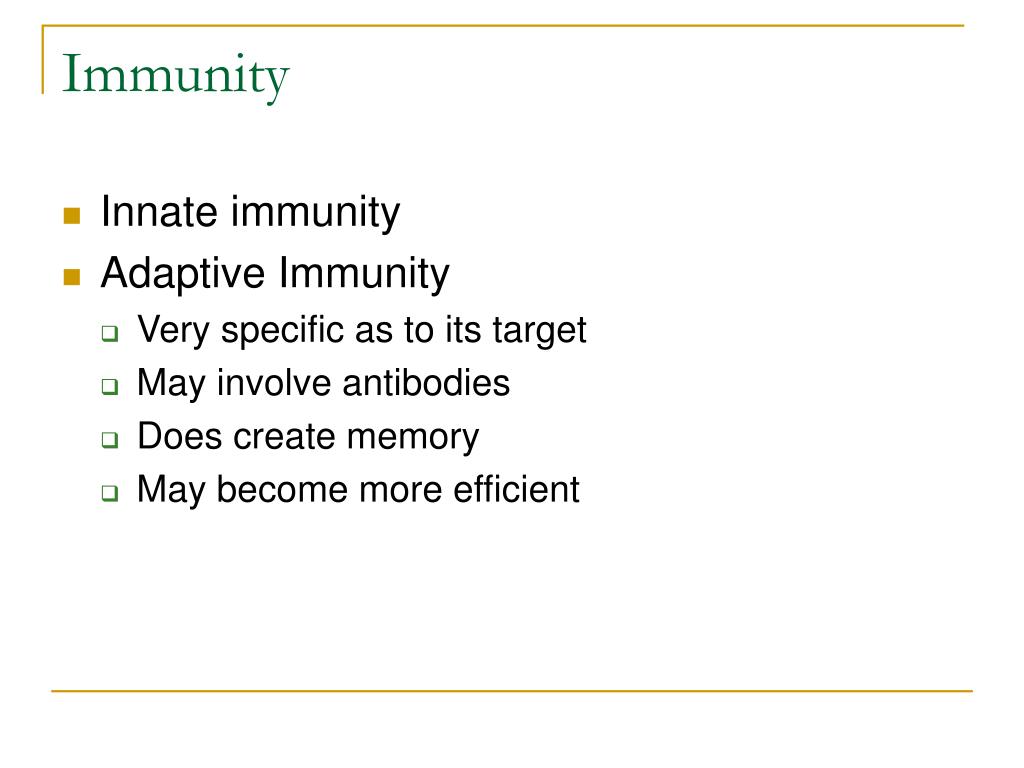 Immunity

Innate immunity

Adaptive Immunity

Very specific as to its target

May involve antibodies

Does create memory

May become more efficient